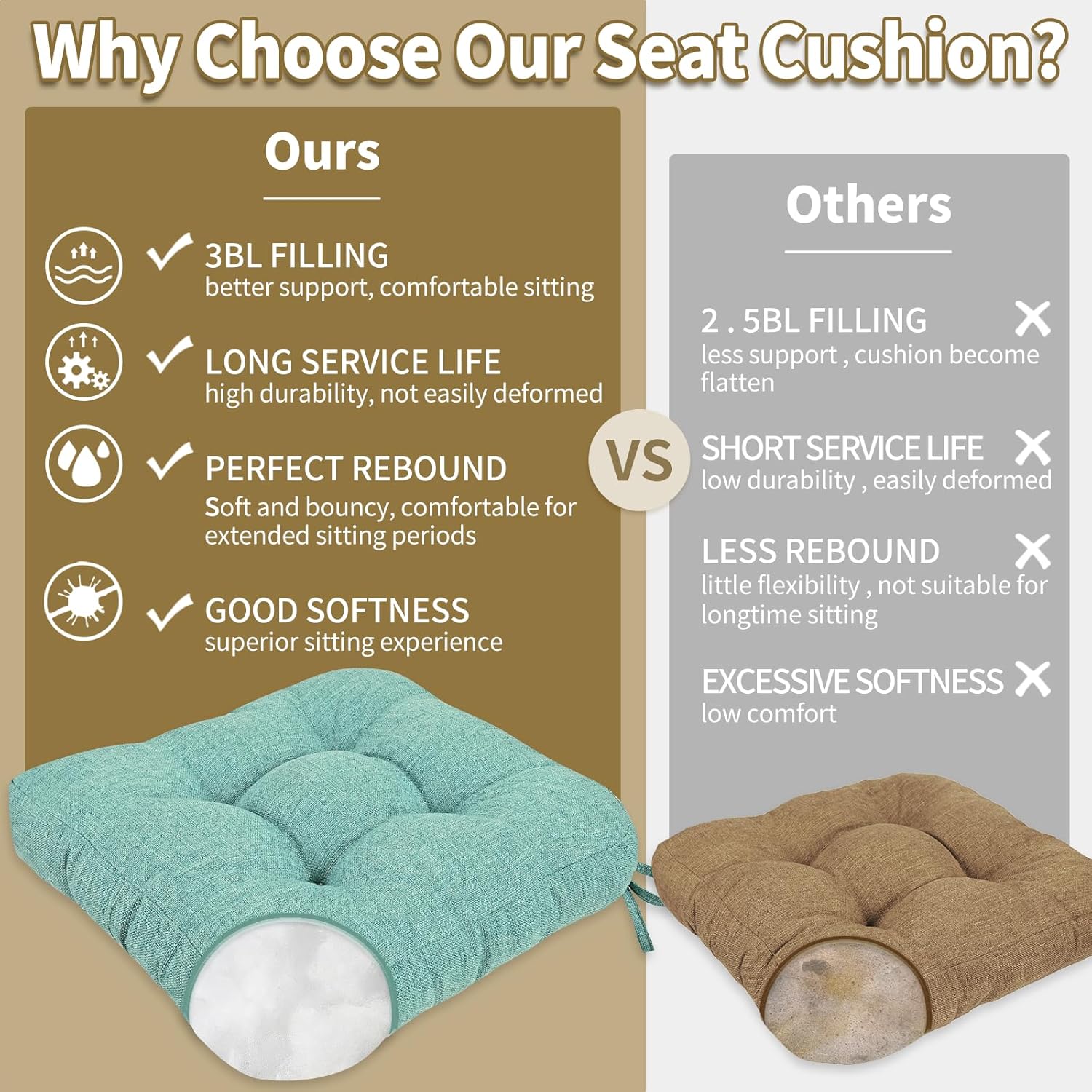 Why Choose Our Seat Cushion?

Ours

3BL FILLING
better support, comfortable sitting

LONG SERVICE LIFE
high durability, not easily deformed

PERFECT REBOUND
Soft and bouncy, comfortable for extended sitting periods

GOOD SOFTNESS
superior sitting experience

VS

Others

2 . 5BL FILLING
less support , cushion become flatten

SHORT SERVICE LIFE
low durability , easily deformed

LESS REBOUND
little flexibility , not suitable for longtime sitting

EXCESSIVE SOFTNESS
low comfort